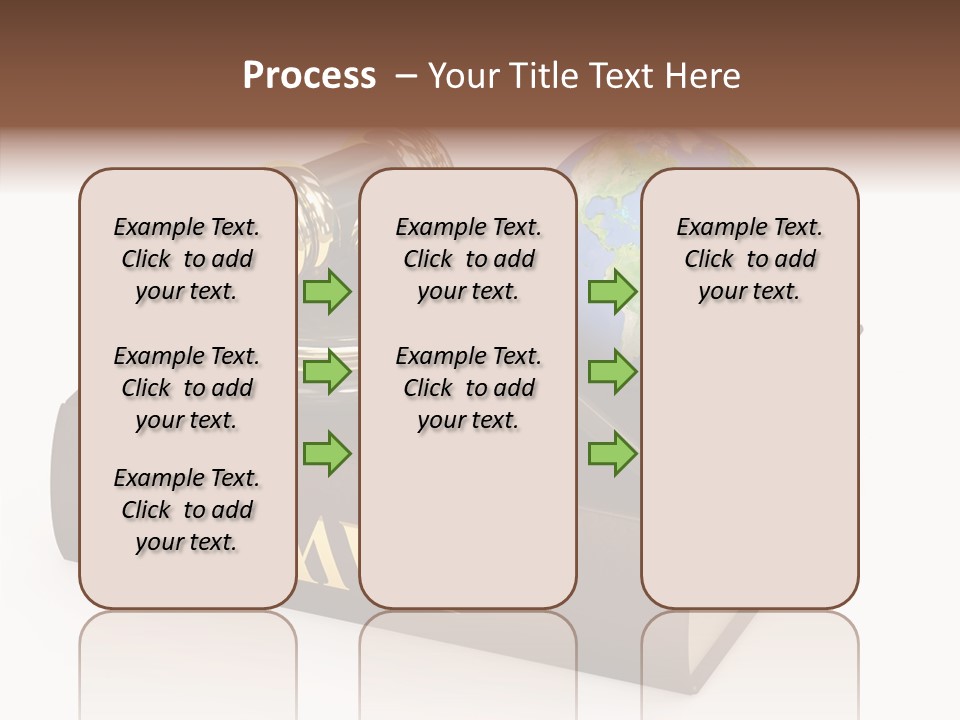 Process – Your Title Text Here

Example Text. Click to add your text.

Example Text. Click to add your text.

Example Text. Click to add your text.

Example Text. Click to add your text.

Example Text. Click to add your text.

Example Text. Click to add your text.